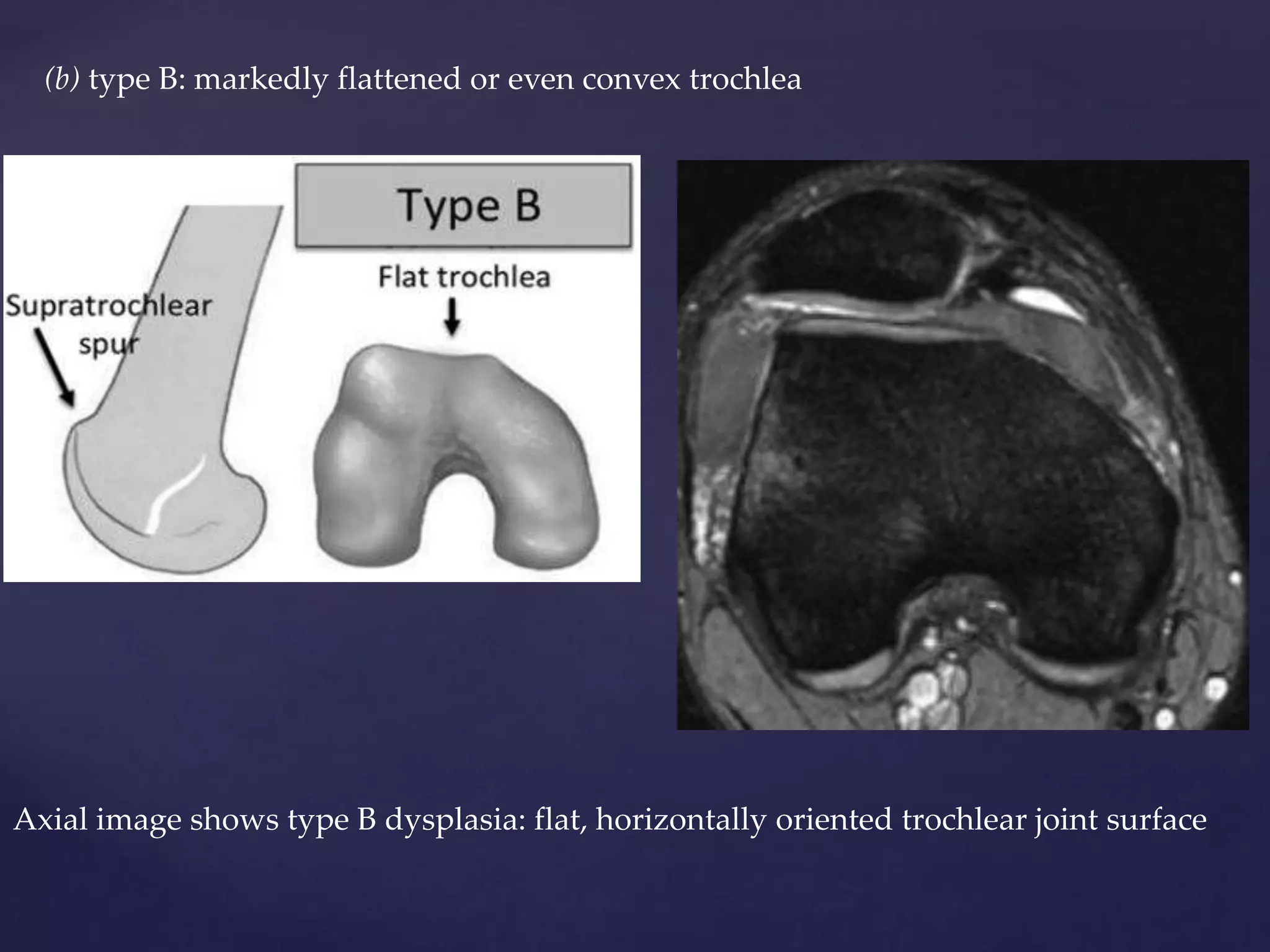 (b) type B: markedly flattened or even convex trochlea

Type B

Flat trochlea

Supratrochlear spur

Axial image shows type B dysplasia: flat, horizontally oriented trochlear joint surface